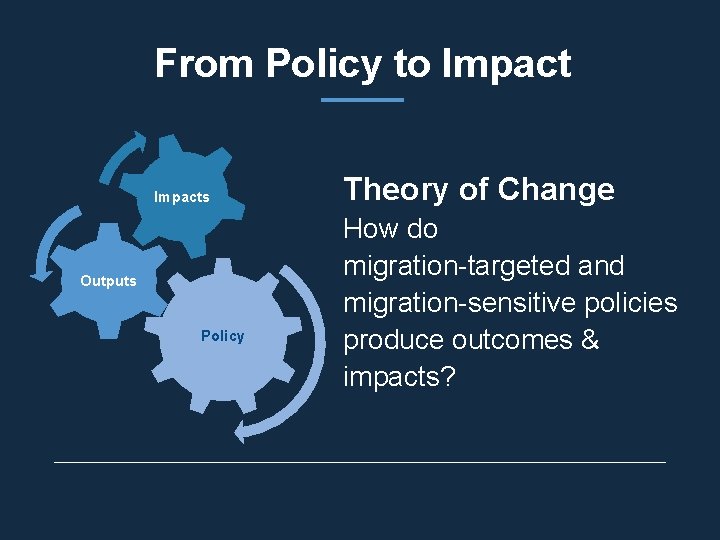 From Policy to Impact

Impacts

Outputs

Policy

Theory of Change
How do migration-targeted and migration-sensitive policies produce outcomes & impacts?